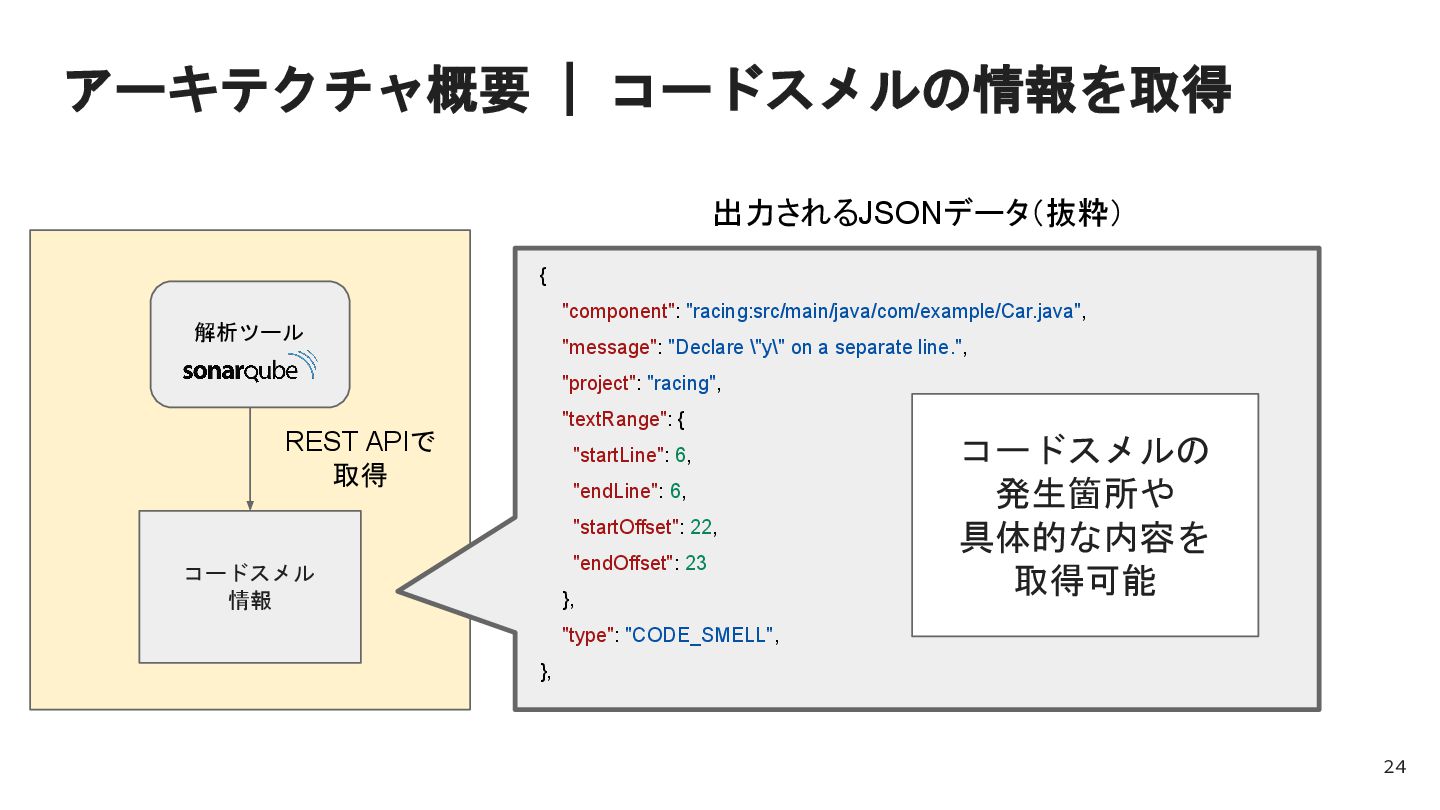 アーキテクチャ概要 ｜ コードスメルの情報を取得

解析ツール
sonarqube

REST APIで取得

コードスメル情報

出力されるJSONデータ(抜粋)

{
"component": "racing:src/main/java/com/example/Car.java",
"message": "Declare \"y\" on a separate line.",
"project": "racing",
"textRange": {
"startLine": 6,
"endLine": 6,
"startOffset": 22,
"endOffset": 23
},
"type": "CODE_SMELL",
},

コードスメルの発生箇所や具体的な内容を取得可能

24